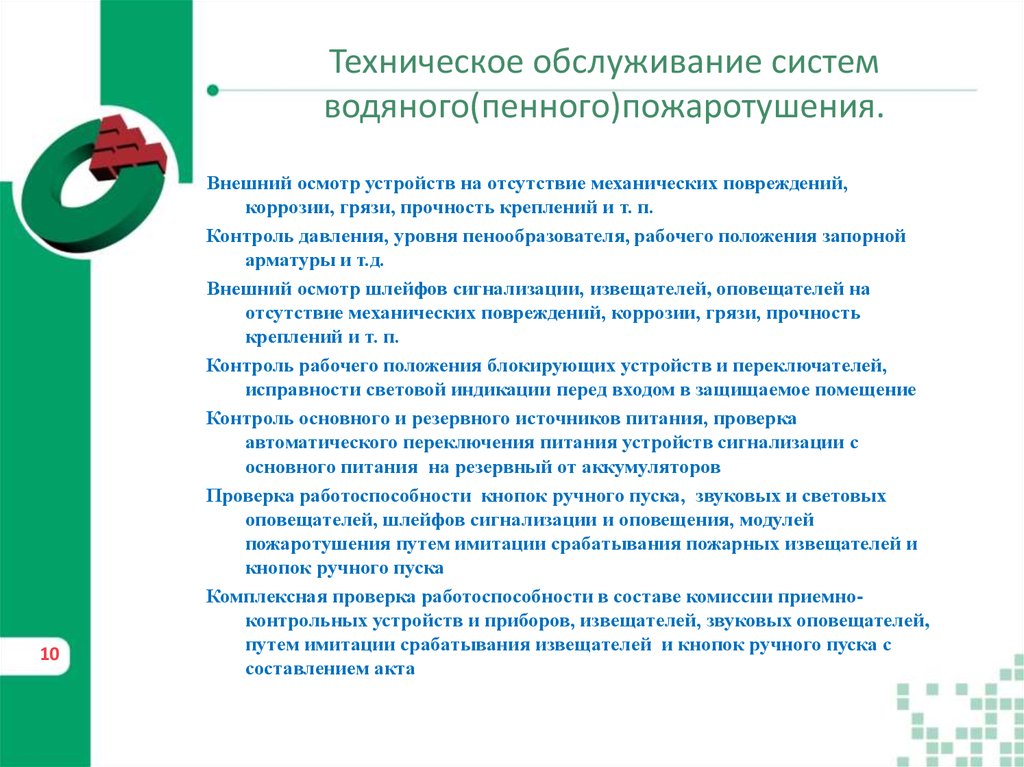 Техническое обслуживание систем водяного(пенного)пожаротушения.

Внешний осмотр устройств на отсутствие механических повреждений, коррозии, грязи, прочность креплений и т. п.

Контроль давления, уровня пенообразователя, рабочего положения запорной арматуры и т.д.

Внешний осмотр шлейфов сигнализации, извещателей, оповещателей на отсутствие механических повреждений, коррозии, грязи, прочность креплений и т. п.

Контроль рабочего положения блокирующих устройств и переключателей, исправности световой индикации перед входом в защищаемое помещение

Контроль основного и резервного источников питания, проверка автоматического переключения питания устройств сигнализации с основного питания на резервный от аккумуляторов

Проверка работоспособности кнопок ручного пуска, звуковых и световых оповещателей, шлейфов сигнализации и оповещения, модулей пожаротушения путем имитации срабатывания пожарных извещателей и кнопок ручного пуска

Комплексная проверка работоспособности в составе комиссии приемно-контрольных устройств и приборов, извещателей, звуковых оповещателей, путем имитации срабатывания извещателей и кнопок ручного пуска с составлением акта

10